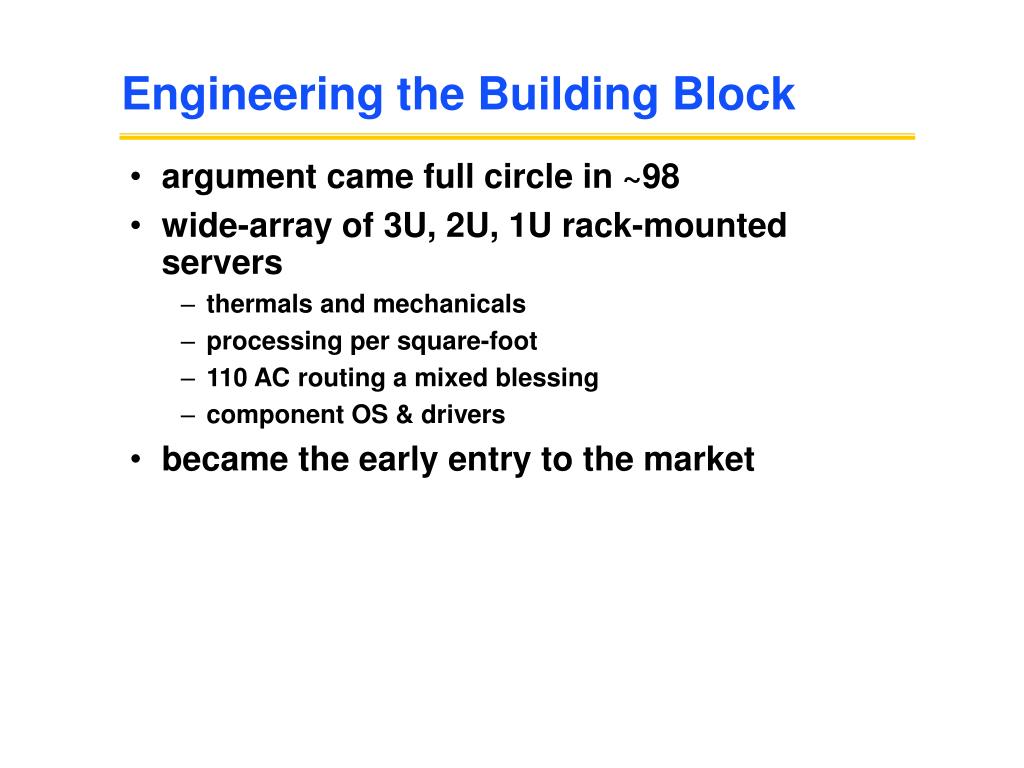 Engineering the Building Block

• argument came full circle in ~98
• wide-array of 3U, 2U, 1U rack-mounted servers
  – thermals and mechanicals
  – processing per square-foot
  – 110 AC routing a mixed blessing
  – component OS & drivers
• became the early entry to the market